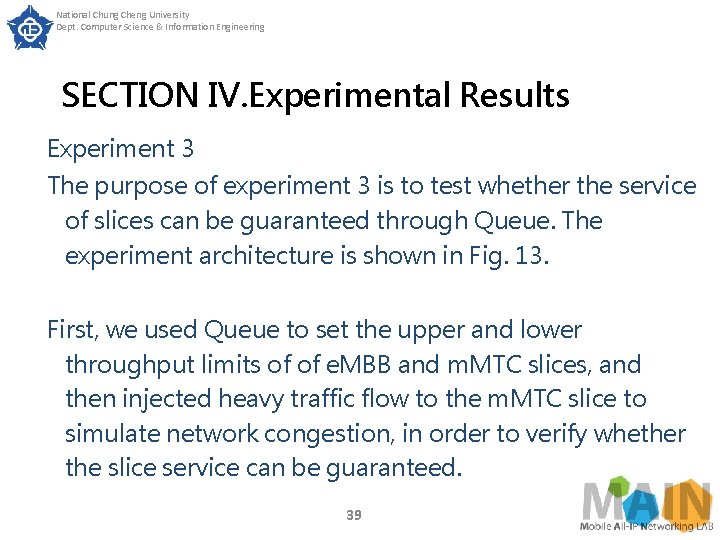 National Chung Cheng University
Dept. Computer Science & Information Engineering

SECTION IV.Experimental Results

Experiment 3

The purpose of experiment 3 is to test whether the service of slices can be guaranteed through Queue. The experiment architecture is shown in Fig. 13.

First, we used Queue to set the upper and lower throughput limits of of eMBB and mMTC slices, and then injected heavy traffic flow to the mMTC slice to simulate network congestion, in order to verify whether the slice service can be guaranteed.

39

MAIN
Mobile All-IP Networking LAB